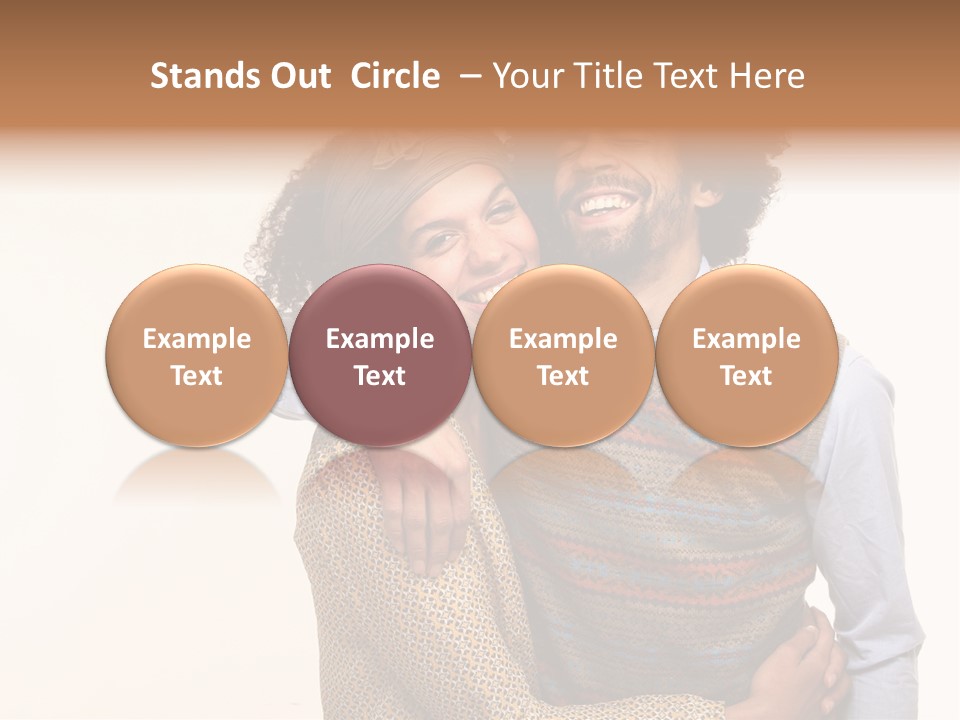 Stands Out Circle – Your Title Text Here

Example Text

Example Text

Example Text

Example Text